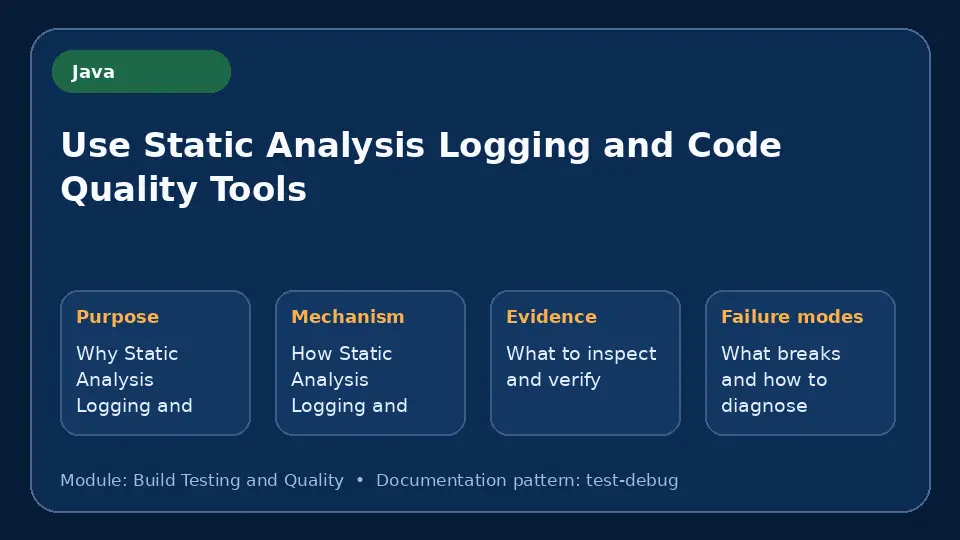 Java

Use Static Analysis Logging and Code Quality Tools

Purpose
Why Static Analysis Logging and

Mechanism
How Static Analysis Logging and

Evidence
What to inspect and verify

Failure modes
What breaks and how to diagnose

Module: Build Testing and Quality • Documentation pattern: test-debug